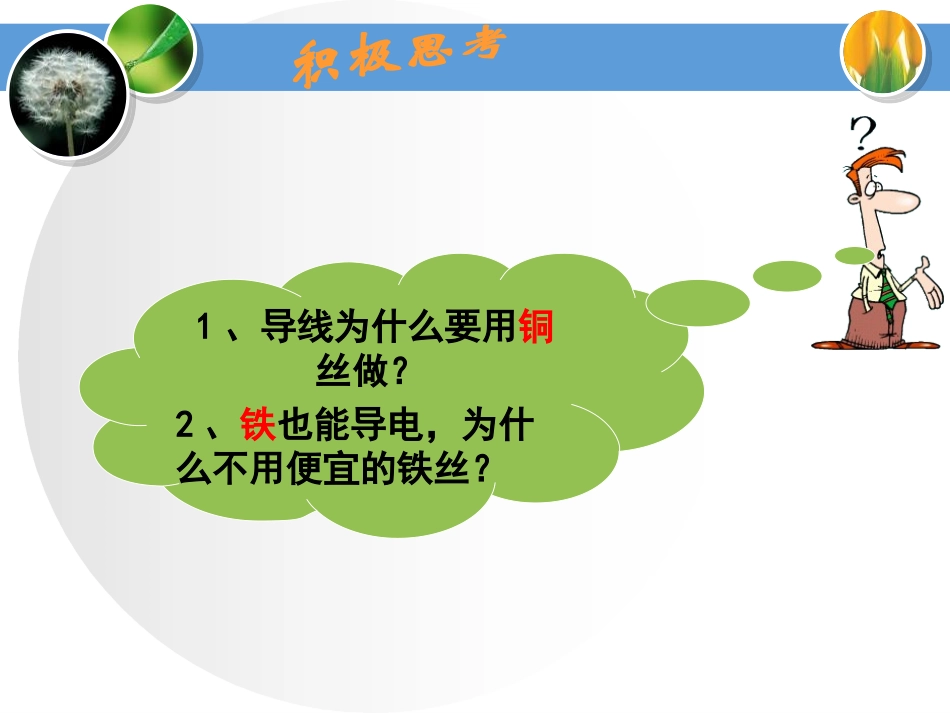 积极思考

?

1、导线为什么要用铜丝做？

2、铁也能导电，为什么不用便宜的铁丝？